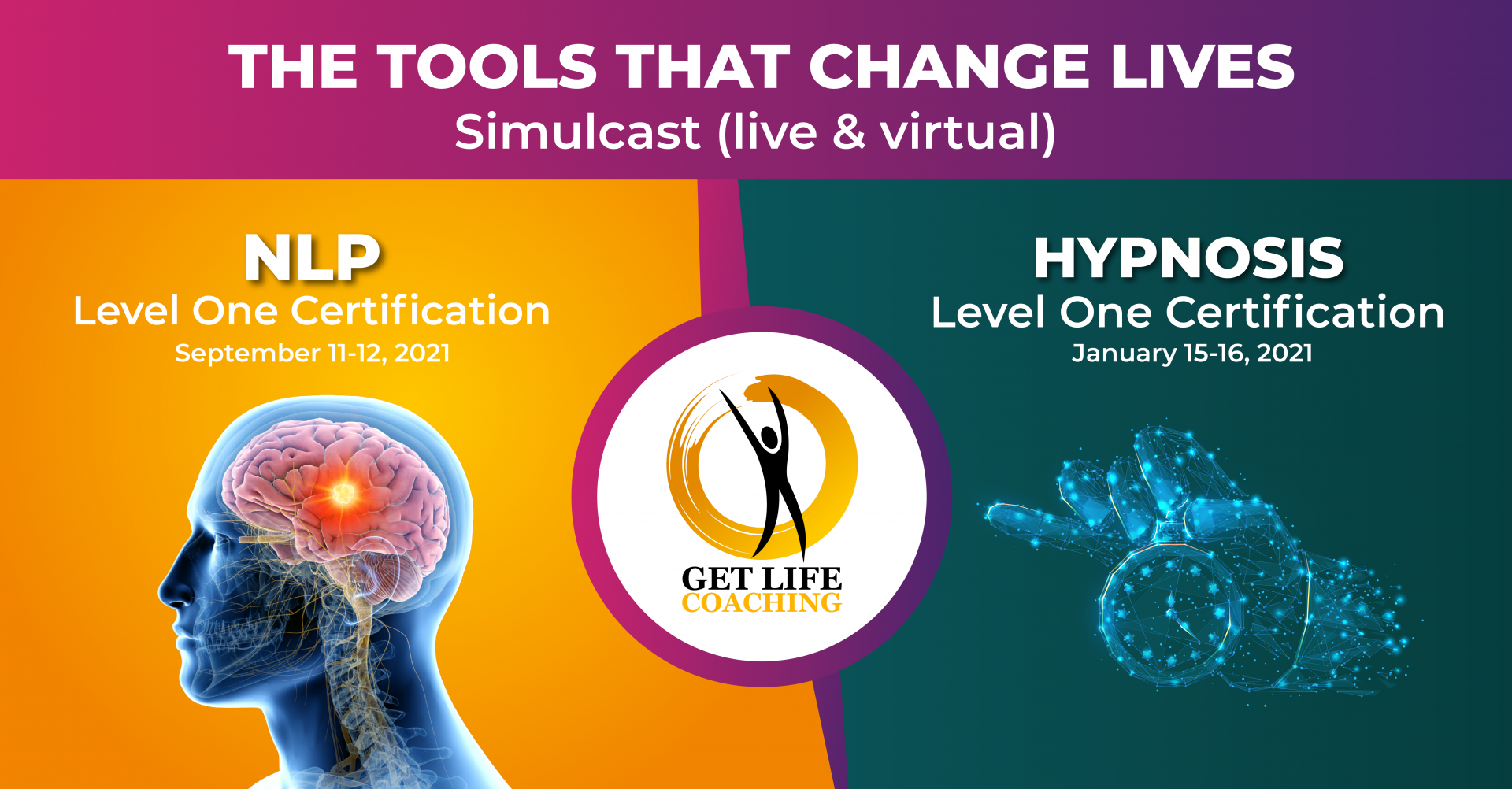 THE TOOLS THAT CHANGE LIVES
Simulcast (live & virtual)

NLP
Level One Certification
September 11-12, 2021

GET LIFE
COACHING

HYPNOSIS
Level One Certification
January 15-16, 2021